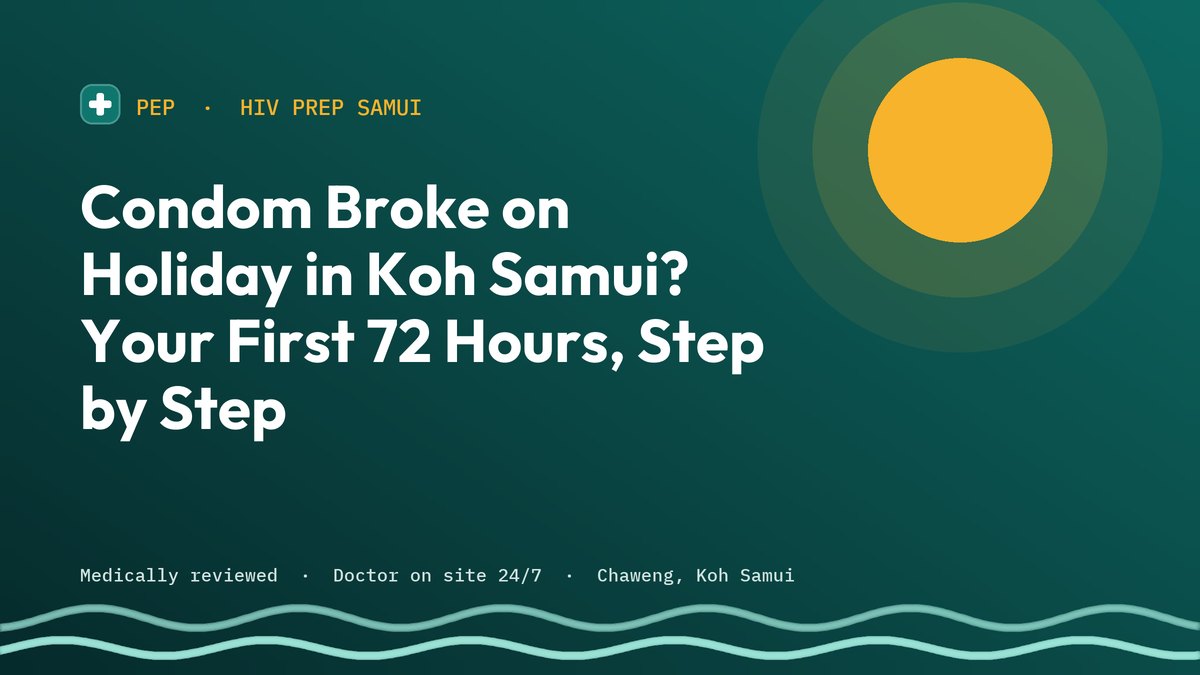 PEP · HIV PREP SAMUI

Condom Broke on Holiday in Koh Samui? Your First 72 Hours, Step by Step

Medically reviewed · Doctor on site 24/7 · Chaweng, Koh Samui